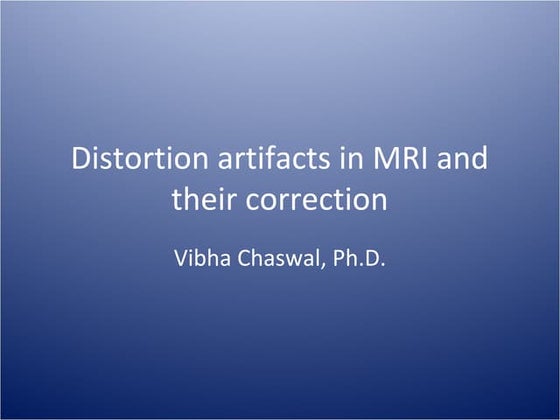 Distortion artifacts in MRI and their correction

Vibha Chaswal, Ph.D.